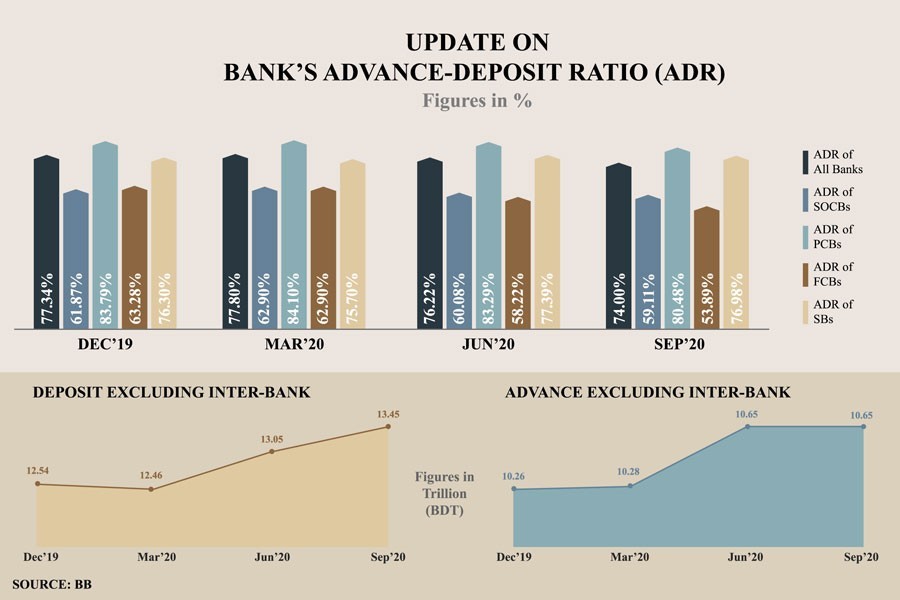 UPDATE ON
BANK'S ADVANCE-DEPOSIT RATIO (ADR)
Figures in %

77.34% 61.87% 83.79% 63.28% 76.30%
DEC'19

77.80% 62.90% 84.10% 62.90% 75.70%
MAR'20

76.22% 60.08% 83.29% 58.22% 77.39%
JUN'20

74.00% 59.11% 80.48% 53.89% 76.98%
SEP'20

ADR of All Banks
ADR of SOCBs
ADR of PCBs
ADR of FCBs
ADR of SBs

DEPOSIT EXCLUDING INTER-BANK

12.54
12.46
13.05
13.45

Dec'19 Mar'20 Jun'20 Sep'20

Figures in Trillion (BDT)

ADVANCE EXCLUDING INTER-BANK

10.26
10.28
10.65
10.65

Dec'19 Mar'20 Jun'20 Sep'20

SOURCE: BB